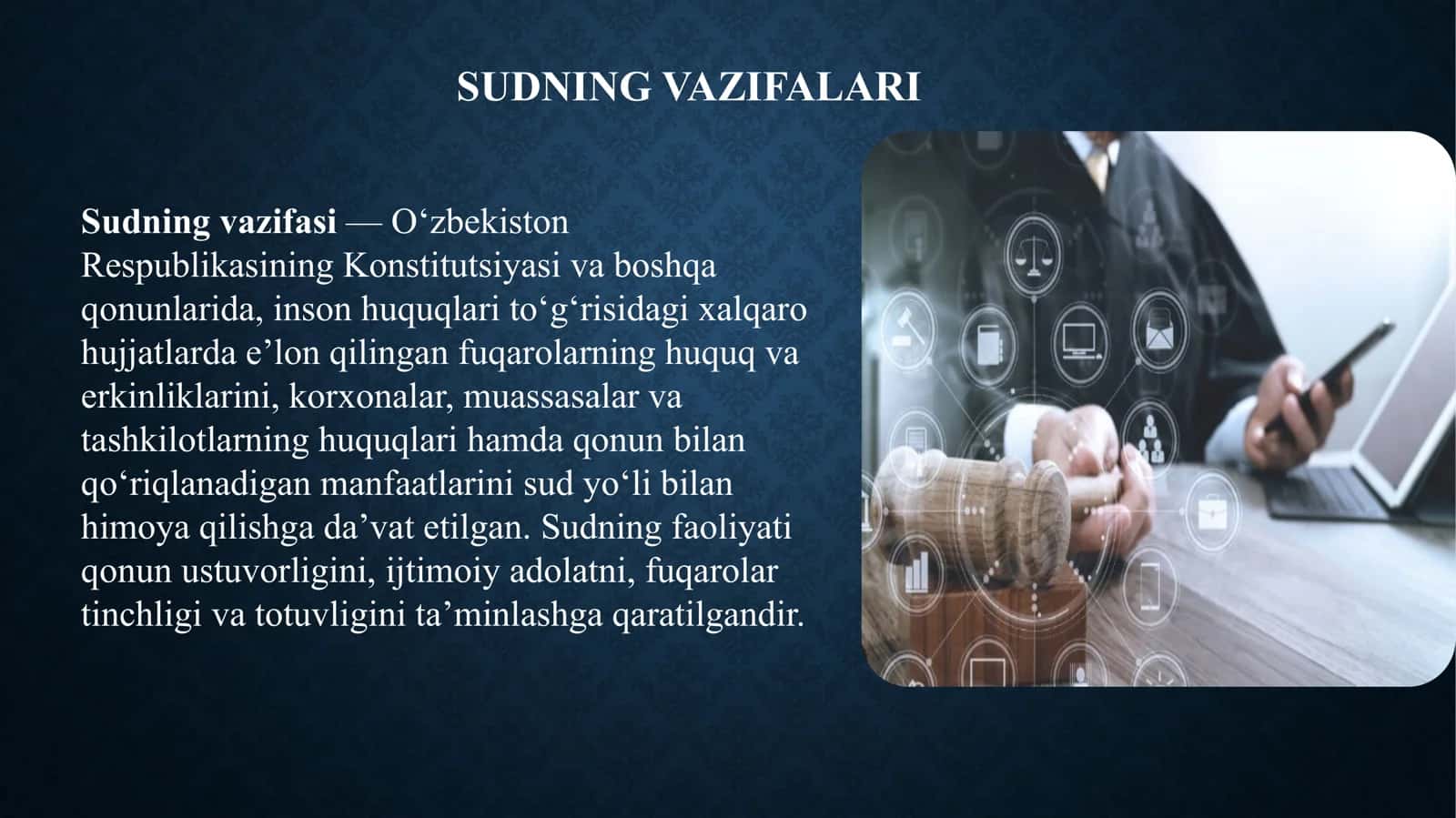 SUDNING VAZIFALARI

Sudning vazifasi — O‘zbekiston Respublikasining Konstitutsiyasi va boshqa qonunlarida, inson huquqlari to‘g‘risidagi xalqaro hujjatlarda e’lon qilingan fuqarolarning huquq va erkinliklarini, korxonalar, muassasalar va tashkilotlarning huquqlari hamda qonun bilan qo‘riqlanadigan manfaatlarini sud yo‘li bilan himoya qilishga da’vat etilgan. Sudning faoliyati qonun ustuvorligini, ijtimoiy adolatni, fuqarolar tinchligi va totuvligini ta’minlashga qaratilgandir.